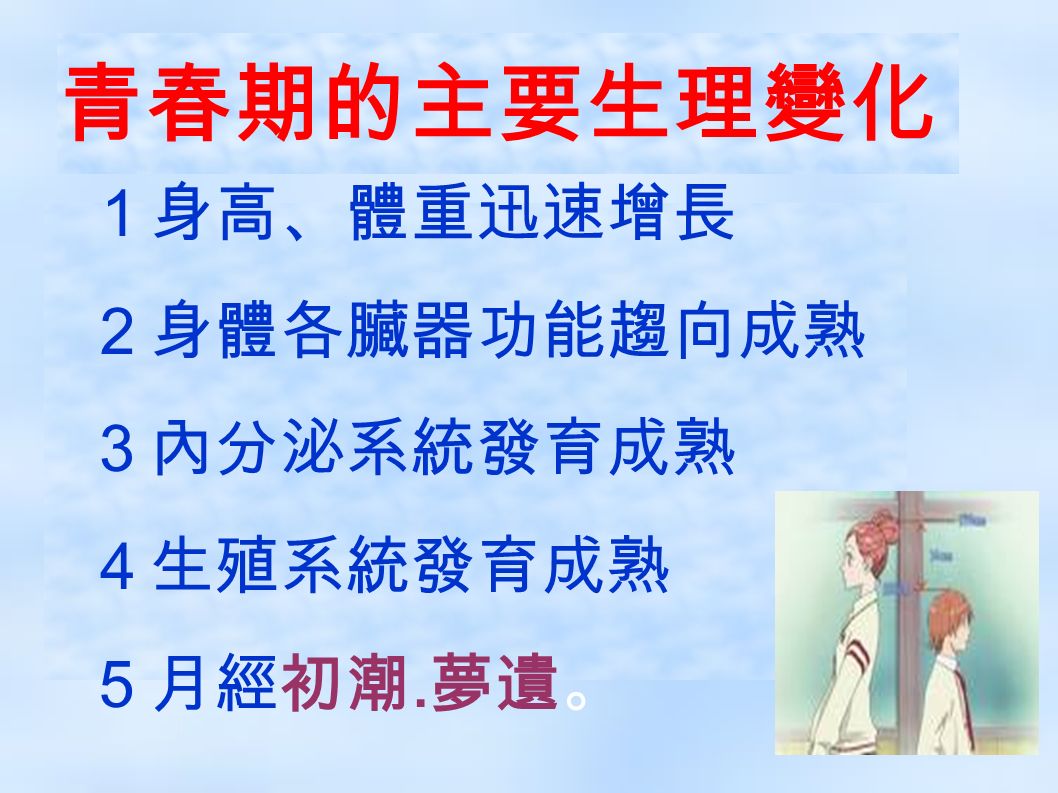 青春期的主要生理變化

1 身高、體重迅速增長

2 身體各臟器功能趨向成熟

3 內分泌系統發育成熟

4 生殖系統發育成熟

5 月經初潮.夢遺。